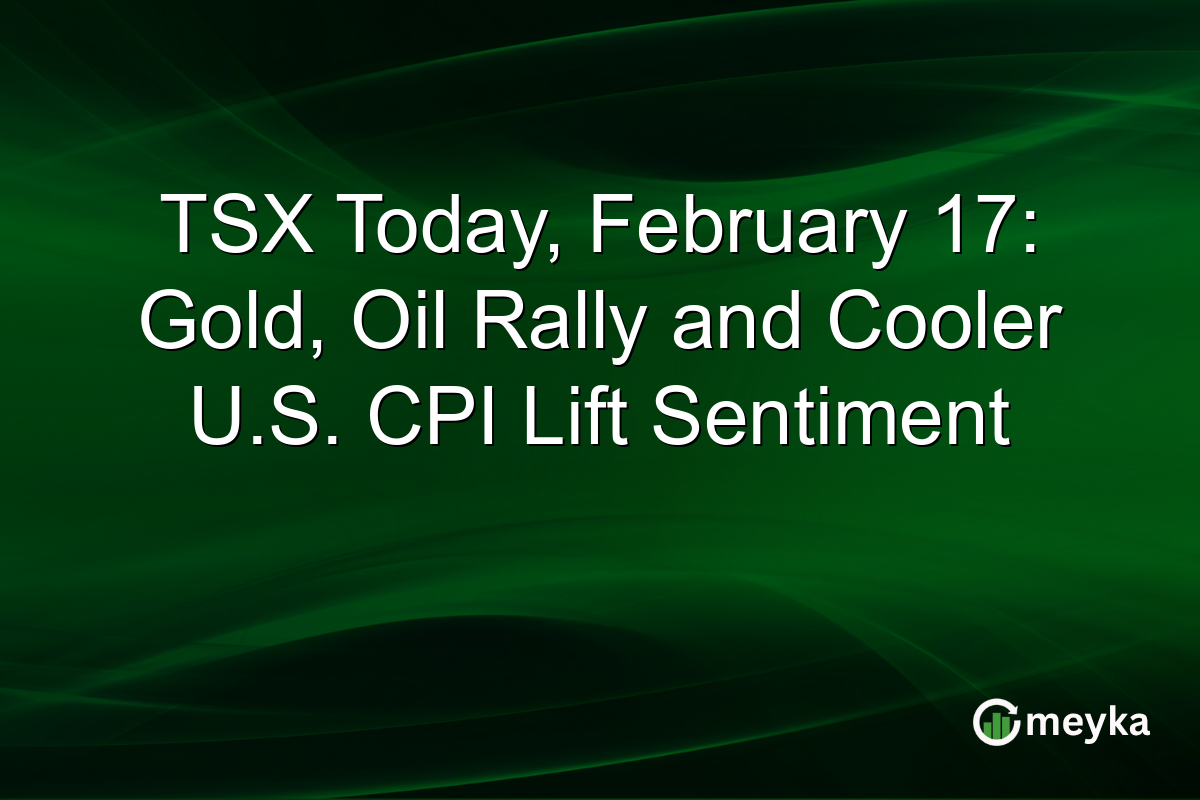 TSX Today, February 17: Gold, Oil Rally and Cooler U.S. CPI Lift Sentiment

meyka